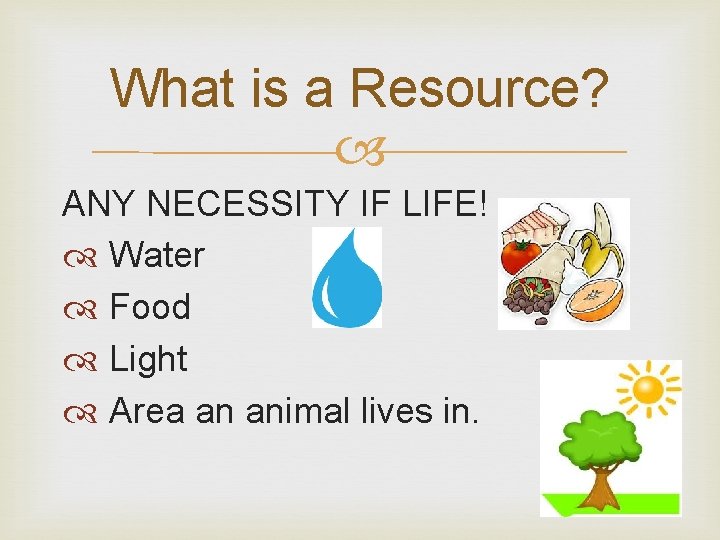 What is a Resource?

ANY NECESSITY IF LIFE!

Water
Food
Light
Area an animal lives in.